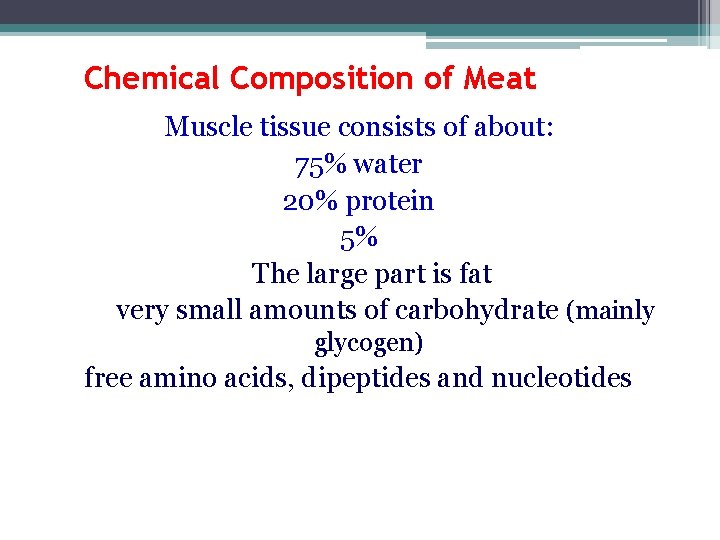 Chemical Composition of Meat

Muscle tissue consists of about:
75% water
20% protein
5%
The large part is fat
very small amounts of carbohydrate (mainly glycogen)
free amino acids, dipeptides and nucleotides